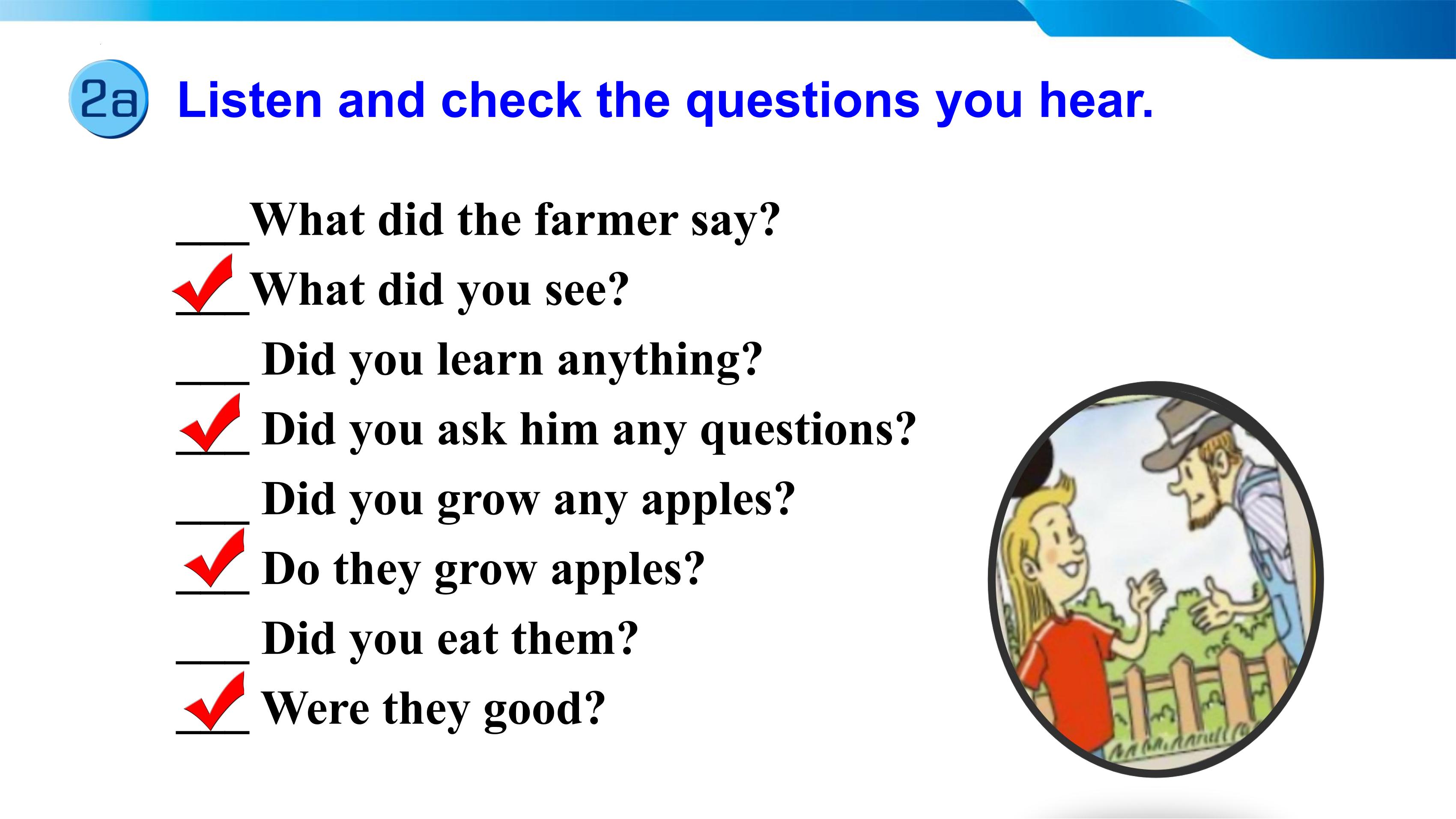 2a Listen and check the questions you hear.

___What did the farmer say?
✓ What did you see?
___ Did you learn anything?
✓ Did you ask him any questions?
___ Did you grow any apples?
✓ Do they grow apples?
___ Did you eat them?
✓ Were they good?